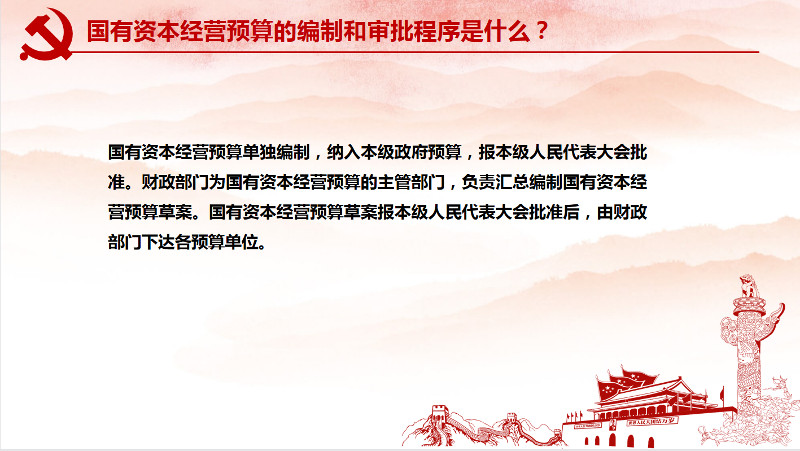 国有资本经营预算的编制和审批程序是什么？

国有资本经营预算单独编制，纳入本级政府预算，报本级人民代表大会批准。财政部门为国有资本经营预算的主管部门，负责汇总编制国有资本经营预算草案。国有资本经营预算草案报本级人民代表大会批准后，由财政部门下达各预算单位。